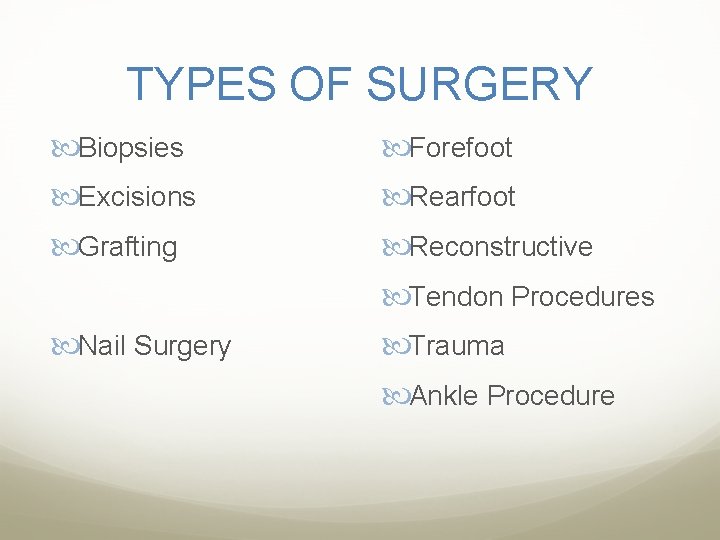 TYPES OF SURGERY

Biopsies

Excisions

Grafting

Nail Surgery

Forefoot

Rearfoot

Reconstructive

Tendon Procedures

Trauma

Ankle Procedure